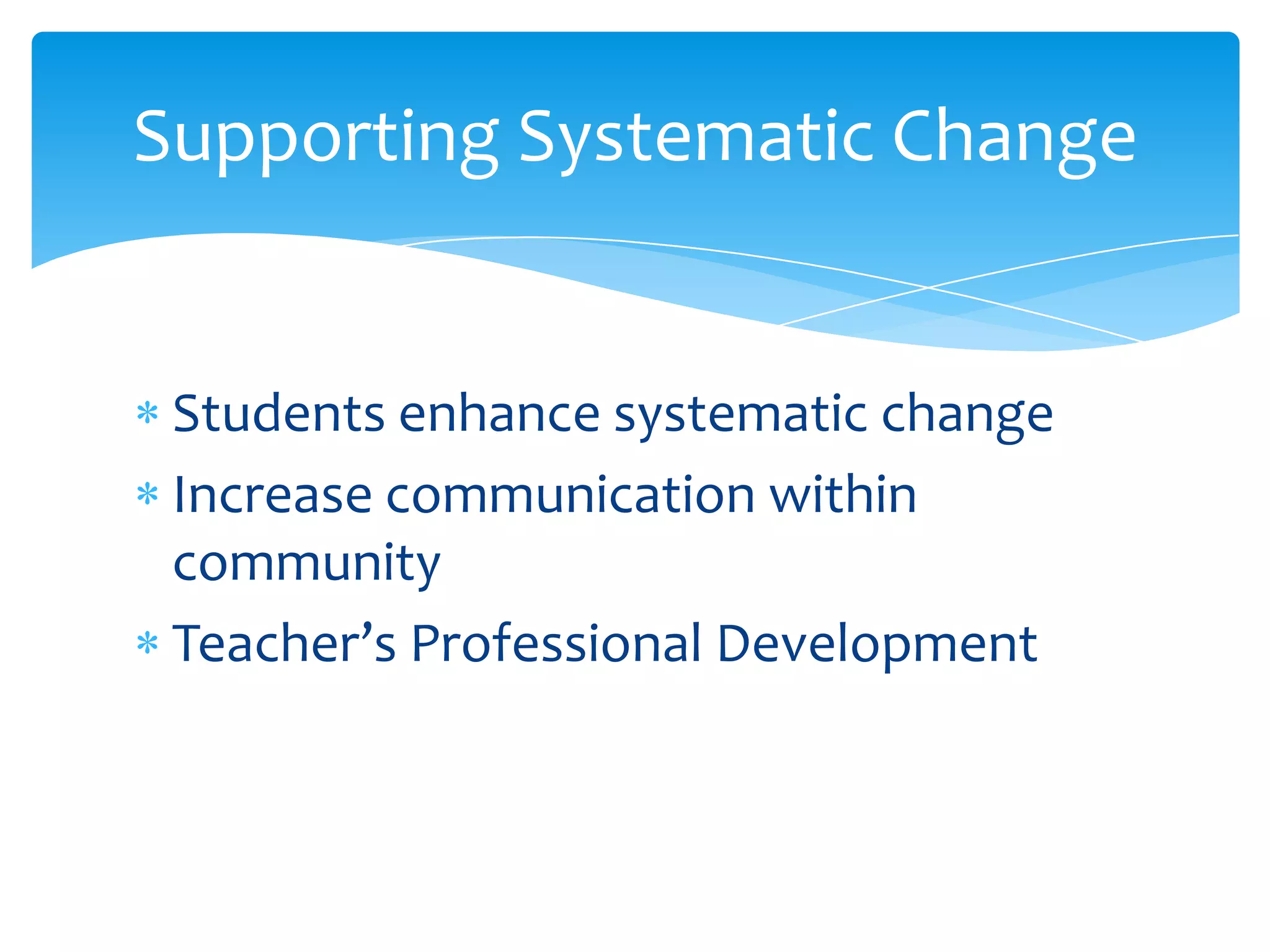 Supporting Systematic Change

* Students enhance systematic change
* Increase communication within community
* Teacher’s Professional Development